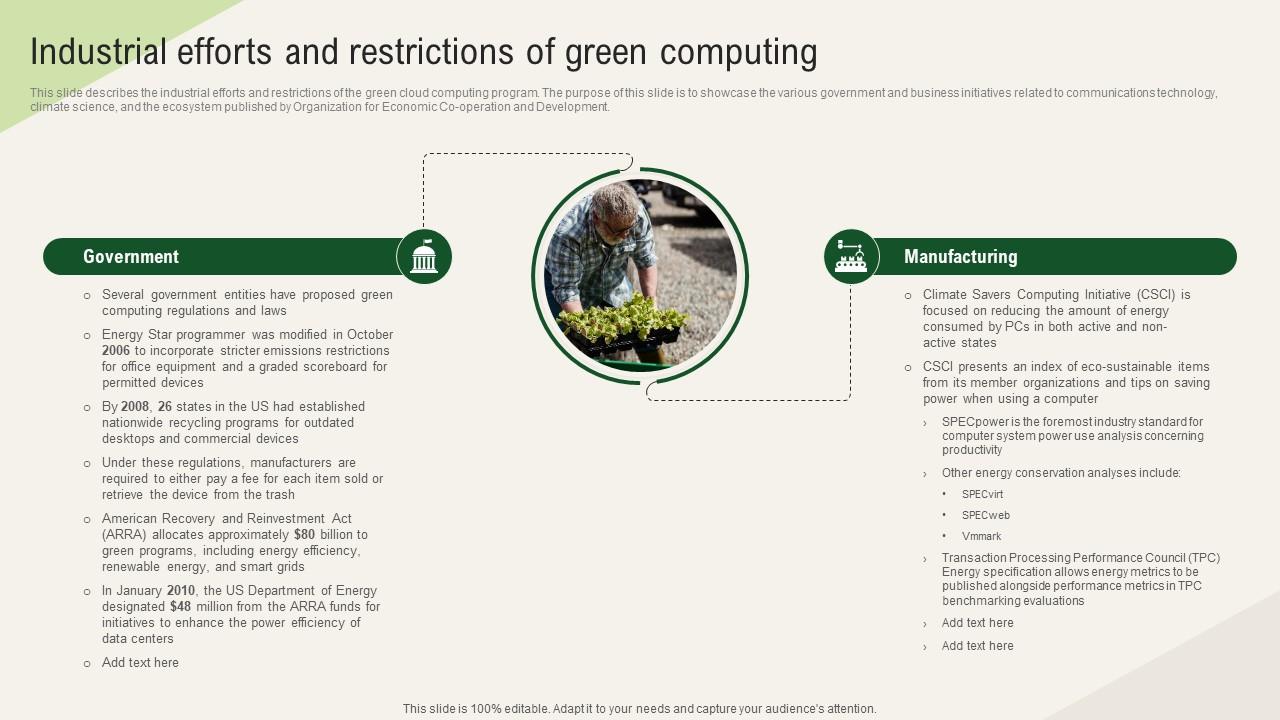 Industrial efforts and restrictions of green computing

This slide describes the industrial efforts and restrictions of the green cloud computing program. The purpose of this slide is to showcase the various government and business initiatives related to communications technology, climate science, and the ecosystem published by Organization for Economic Co-operation and Development.

Government

○ Several government entities have proposed green computing regulations and laws

○ Energy Star programmer was modified in October 2006 to incorporate stricter emissions restrictions for office equipment and a graded scoreboard for permitted devices

○ By 2008, 26 states in the US had established nationwide recycling programs for outdated desktops and commercial devices

○ Under these regulations, manufacturers are required to either pay a fee for each item sold or retrieve the device from the trash

○ American Recovery and Reinvestment Act (ARRA) allocates approximately $80 billion to green programs, including energy efficiency, renewable energy, and smart grids

○ In January 2010, the US Department of Energy designated $48 million from the ARRA funds for initiatives to enhance the power efficiency of data centers

○ Add text here

Manufacturing

○ Climate Savers Computing Initiative (CSCI) is focused on reducing the amount of energy consumed by PCs in both active and non-active states

○ CSCI presents an index of eco-sustainable items from its member organizations and tips on saving power when using a computer

› SPECpower is the foremost industry standard for computer system power use analysis concerning productivity

› Other energy conservation analyses include:

• SPECvirt

• SPECweb

• Vmmark

› Transaction Processing Performance Council (TPC) Energy specification allows energy metrics to be published alongside performance metrics in TPC benchmarking evaluations

› Add text here

› Add text here

This slide is 100% editable. Adapt it to your needs and capture your audience's attention.